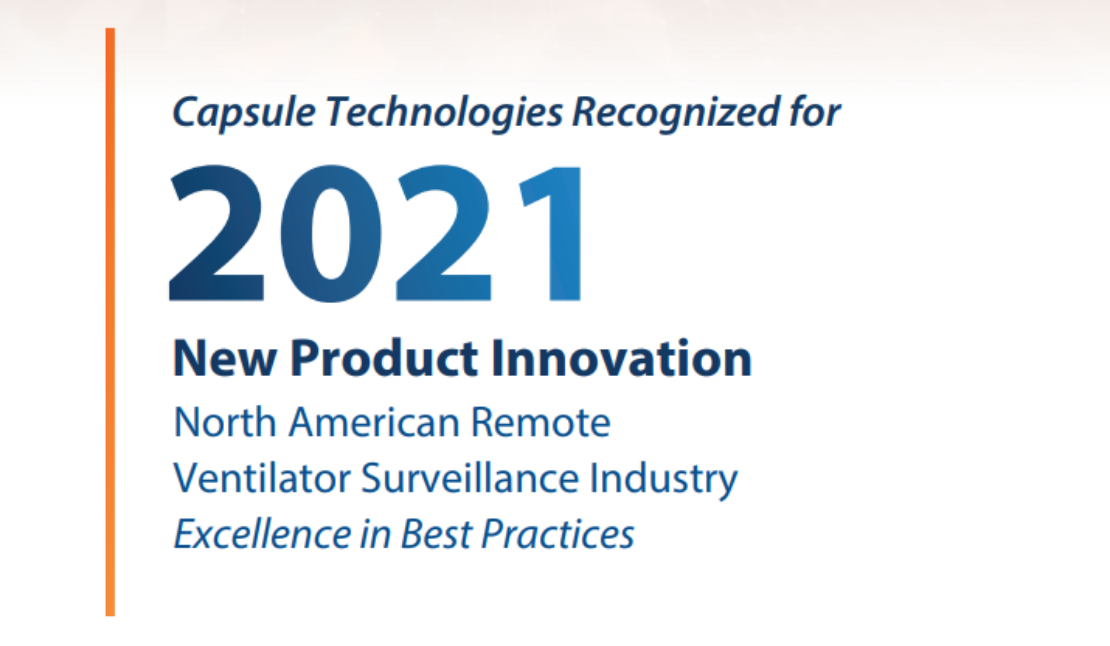 Capsule Technologies Recognized for

2021

New Product Innovation

North American Remote Ventilator Surveillance Industry

Excellence in Best Practices